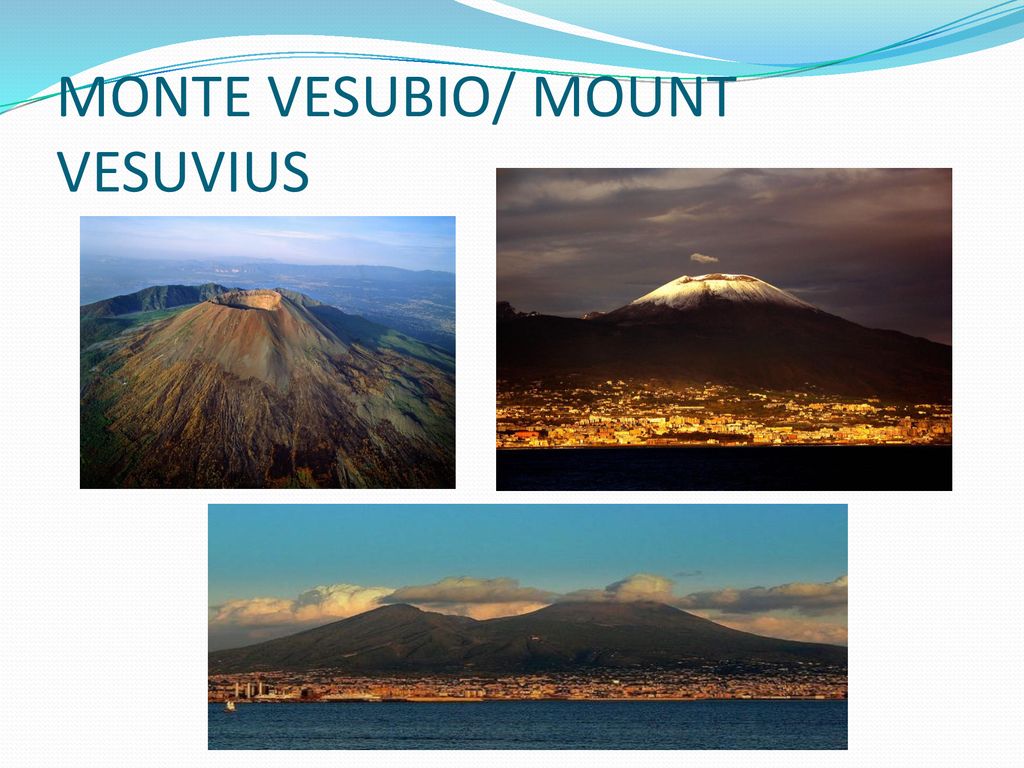 MONTE VESUBIO/ MOUNT VESUVIUS